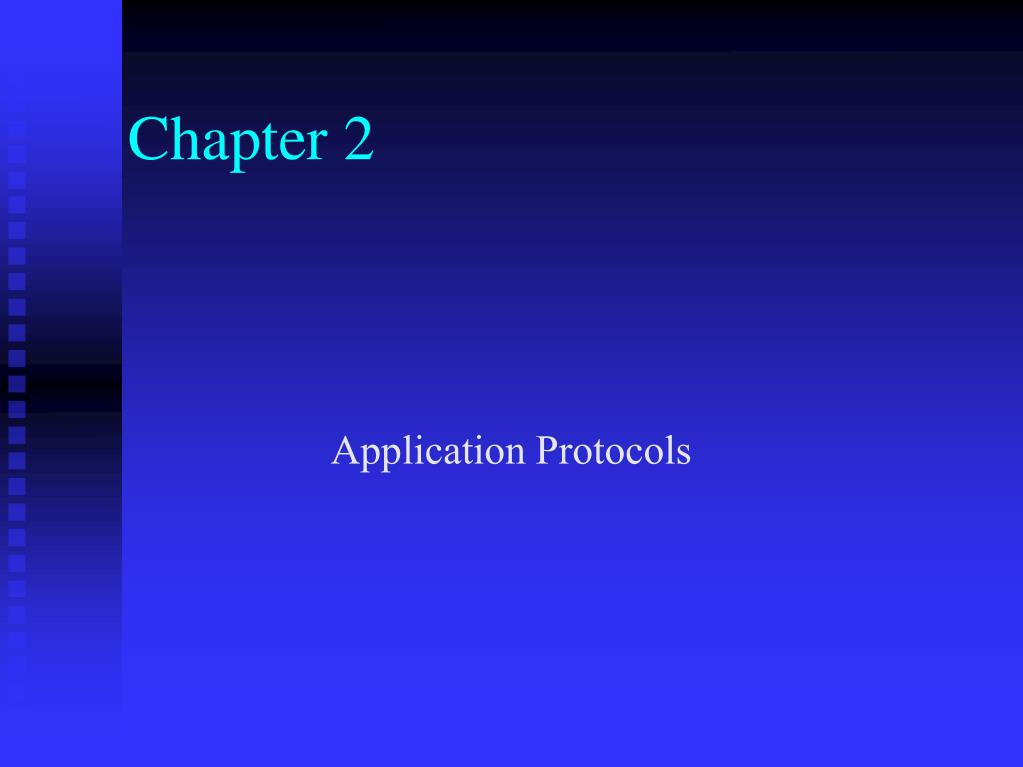 Chapter 2

Application Protocols